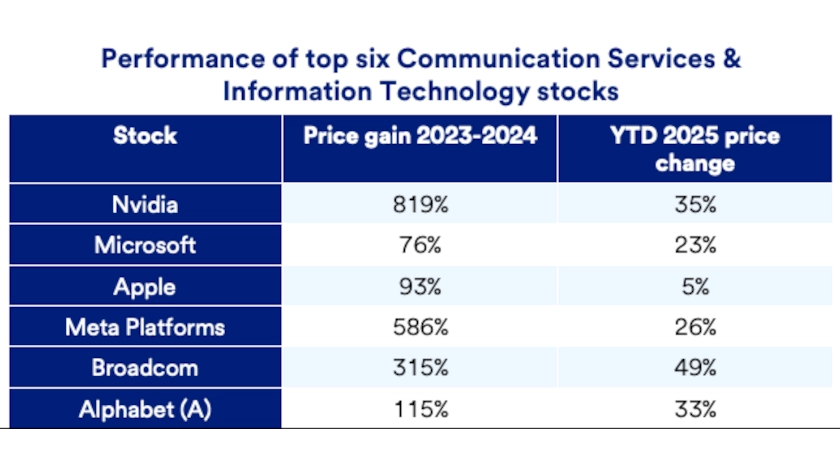 Performance of top six Communication Services & Information Technology stocks

| Stock | Price gain 2023-2024 | YTD 2025 price change |
|---|---|---|
| Nvidia | 819% | 35% |
| Microsoft | 76% | 23% |
| Apple | 93% | 5% |
| Meta Platforms | 586% | 26% |
| Broadcom | 315% | 49% |
| Alphabet (A) | 115% | 33% |